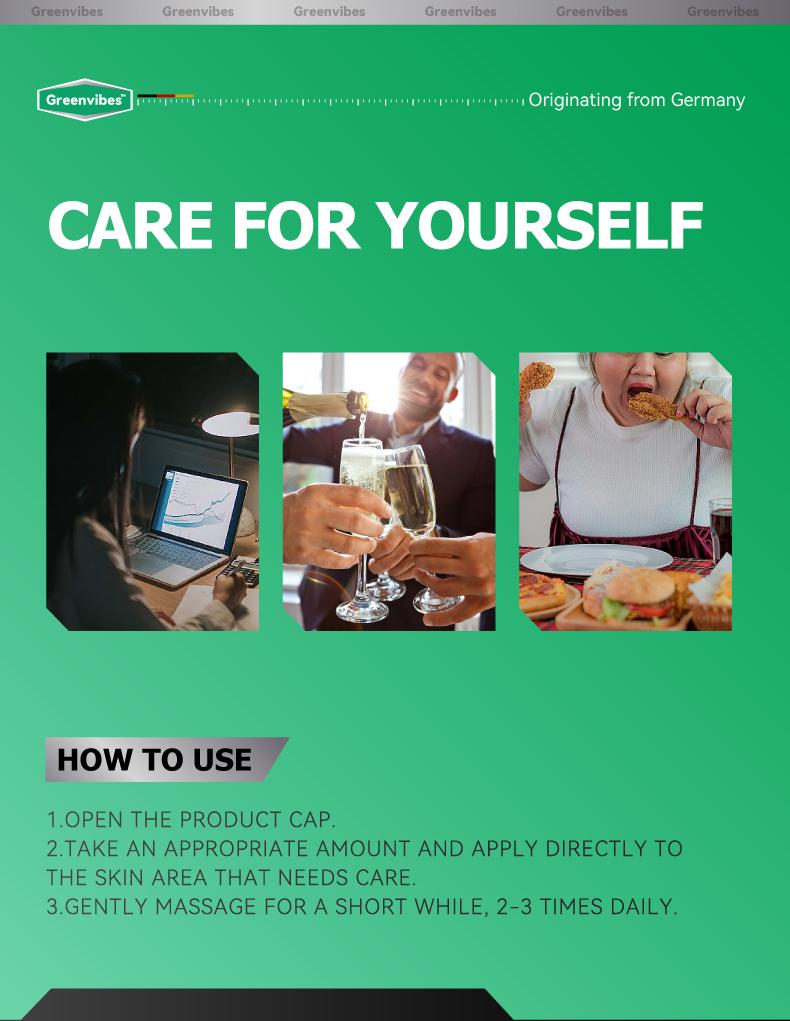 Greenvibes Greenvibes Greenvibes Greenvibes Greenvibes Greenvibes

Greenvibes™

Originating from Germany

CARE FOR YOURSELF

HOW TO USE

1.OPEN THE PRODUCT CAP.
2.TAKE AN APPROPRIATE AMOUNT AND APPLY DIRECTLY TO THE SKIN AREA THAT NEEDS CARE.
3.GENTLY MASSAGE FOR A SHORT WHILE, 2-3 TIMES DAILY.